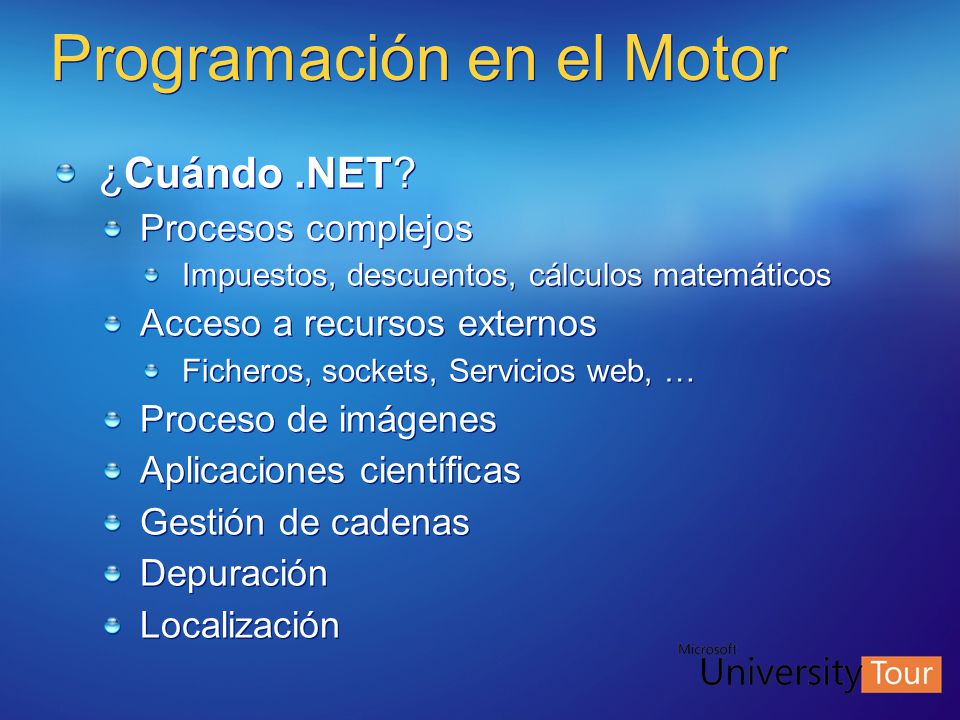 Programación en el Motor

¿Cuándo .NET?

Procesos complejos

Impuestos, descuentos, cálculos matemáticos

Acceso a recursos externos

Ficheros, sockets, Servicios web, …

Proceso de imágenes

Aplicaciones científicas

Gestión de cadenas

Depuración

Localización

Microsoft University Tour